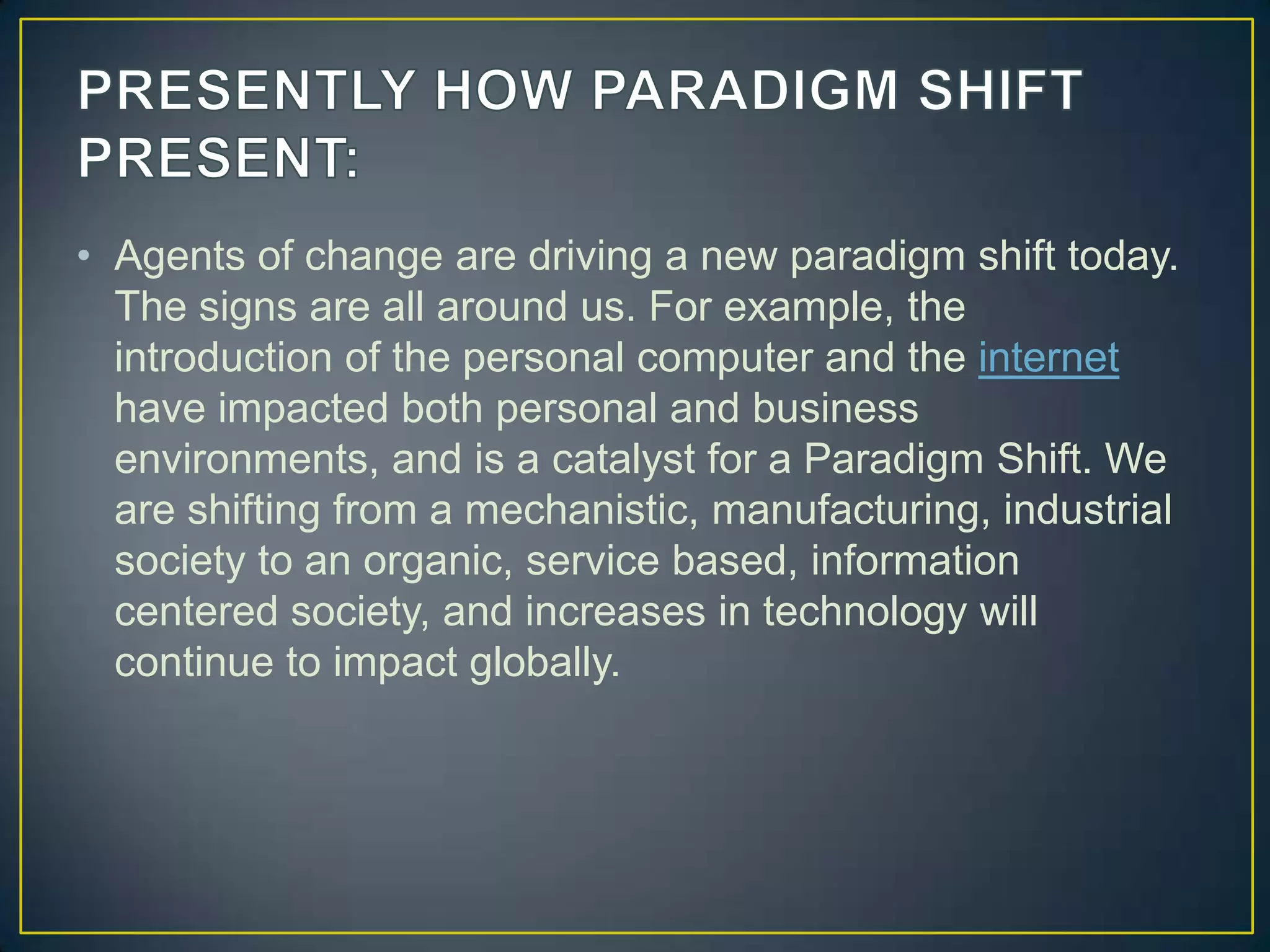 PRESENTLY HOW PARADIGM SHIFT PRESENT:

• Agents of change are driving a new paradigm shift today. The signs are all around us. For example, the introduction of the personal computer and the internet have impacted both personal and business environments, and is a catalyst for a Paradigm Shift. We are shifting from a mechanistic, manufacturing, industrial society to an organic, service based, information centered society, and increases in technology will continue to impact globally.